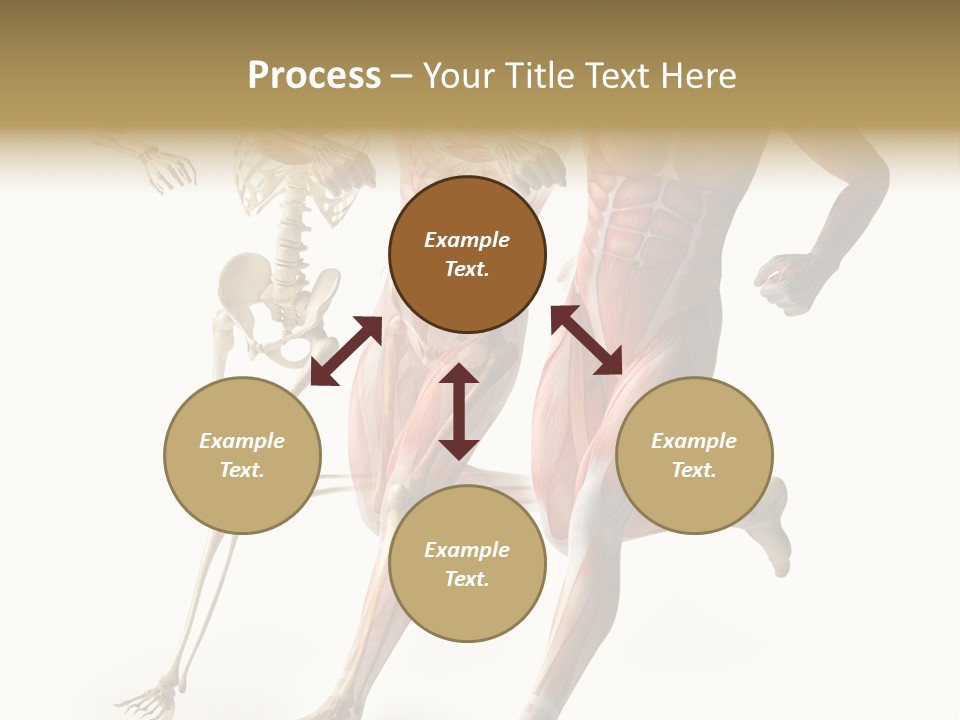 Process – Your Title Text Here

Example Text.

Example Text.

Example Text.

Example Text.